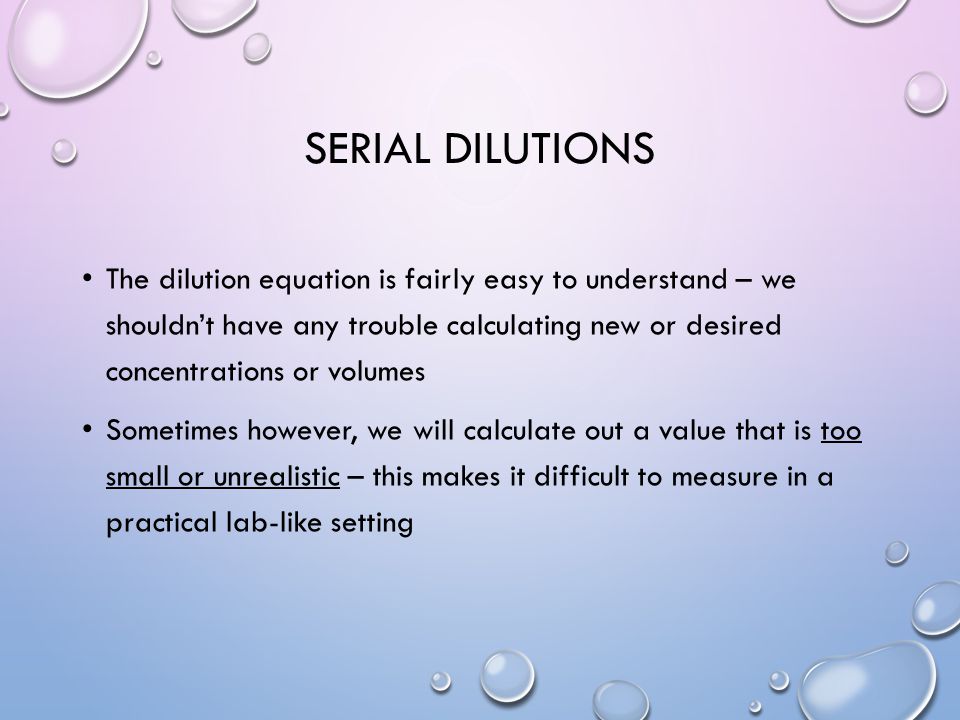 SERIAL DILUTIONS

• The dilution equation is fairly easy to understand – we shouldn't have any trouble calculating new or desired concentrations or volumes

• Sometimes however, we will calculate out a value that is too small or unrealistic – this makes it difficult to measure in a practical lab-like setting